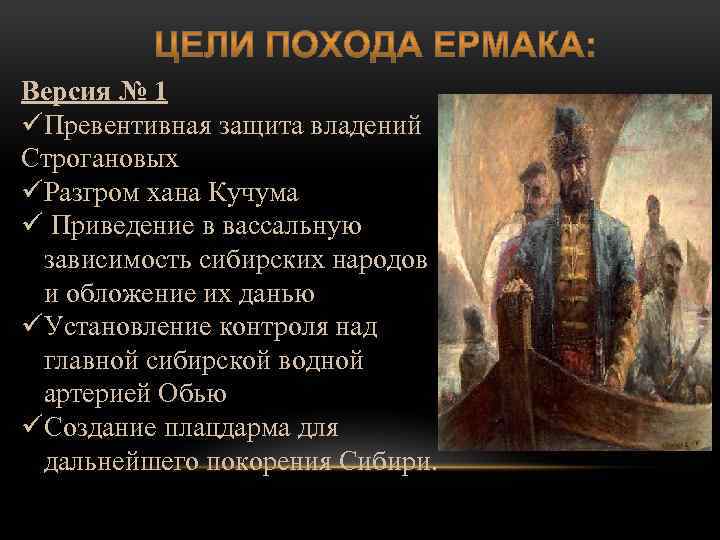 ЦЕЛИ ПОХОДА ЕРМАКА:

Версия № 1

✓Превентивная защита владений Строгановых
✓Разгром хана Кучума
✓ Приведение в вассальную зависимость сибирских народов и обложение их данью
✓Установление контроля над главной сибирской водной артерией Обью
✓Создание плацдарма для дальнейшего покорения Сибири.